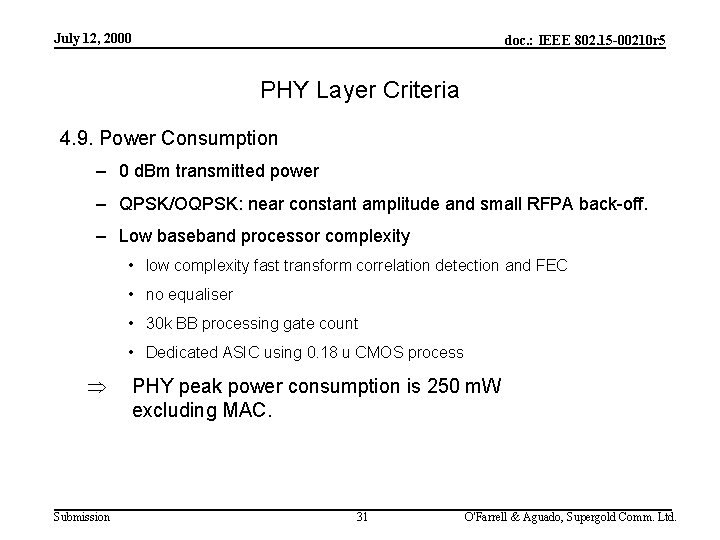 July 12, 2000

doc.: IEEE 802.15-00210r5

PHY Layer Criteria

4.9. Power Consumption

– 0 dBm transmitted power

– QPSK/OQPSK: near constant amplitude and small RFPA back-off.

– Low baseband processor complexity

• low complexity fast transform correlation detection and FEC

• no equaliser

• 30k BB processing gate count

• Dedicated ASIC using 0.18 u CMOS process

$\Rightarrow$ PHY peak power consumption is 250 mW excluding MAC.

Submission

31

O'Farrell & Aguado, Supergold Comm. Ltd.